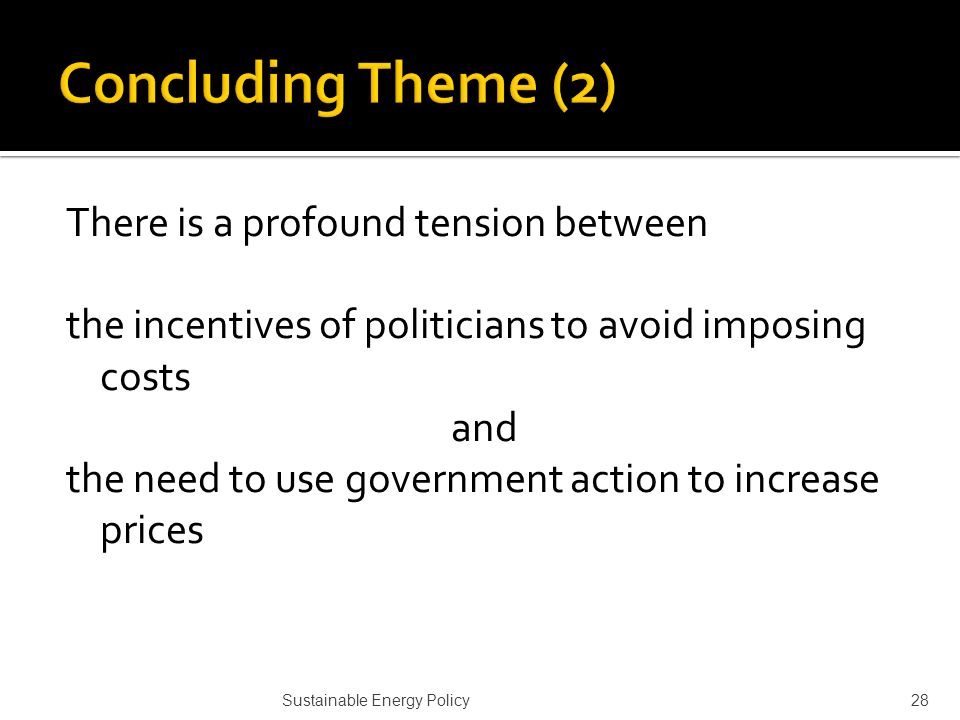 Concluding Theme (2)

There is a profound tension between

the incentives of politicians to avoid imposing costs

and

the need to use government action to increase prices

Sustainable Energy Policy

28